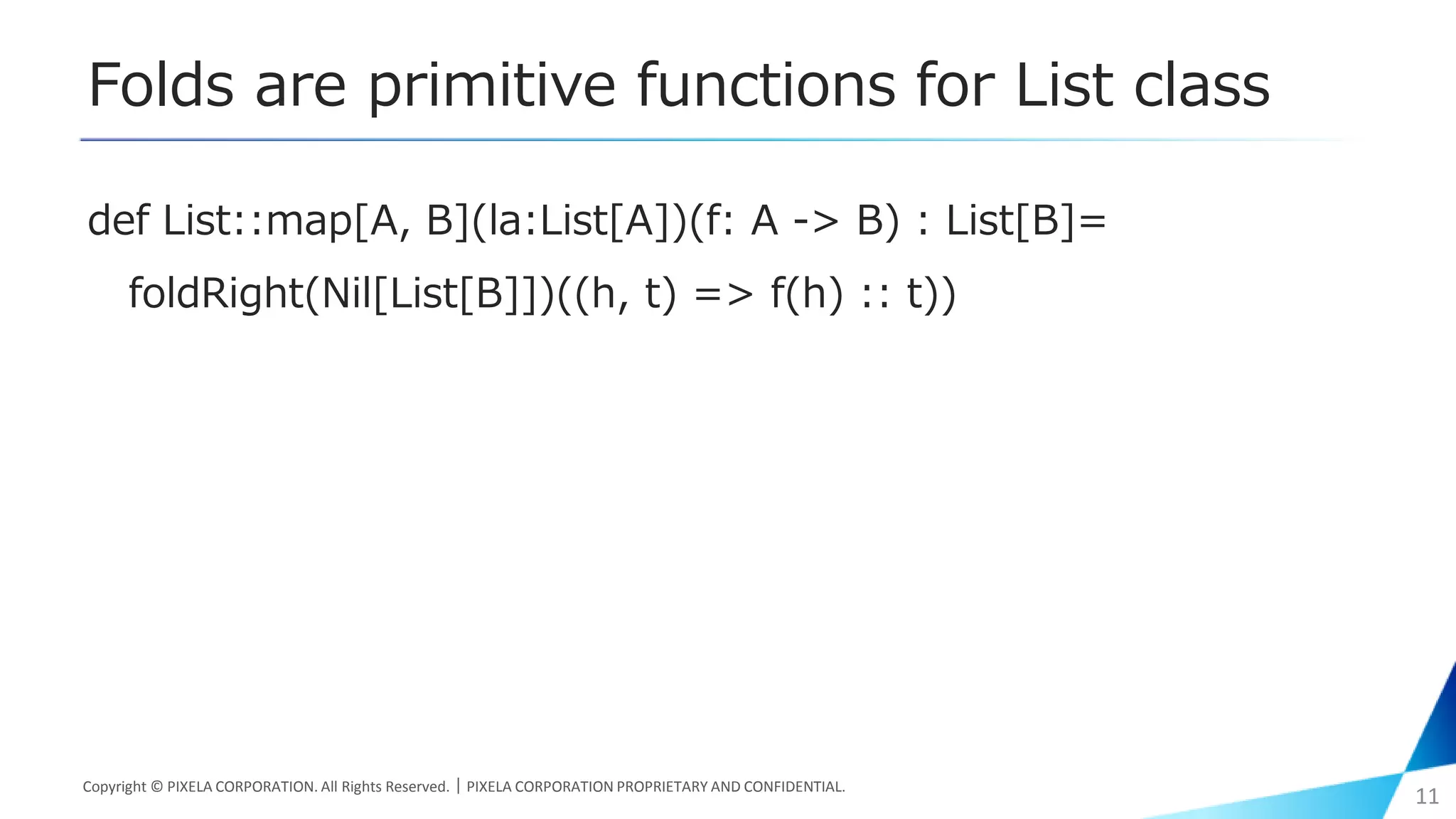 Folds are primitive functions for List class

def List::map[A, B](la:List[A])(f: A -> B) : List[B]=
foldRight(Nil[List[B]])((h, t) => f(h) :: t))

Copyright © PIXELA CORPORATION. All Rights Reserved. | PIXELA CORPORATION PROPRIETARY AND CONFIDENTIAL.

11